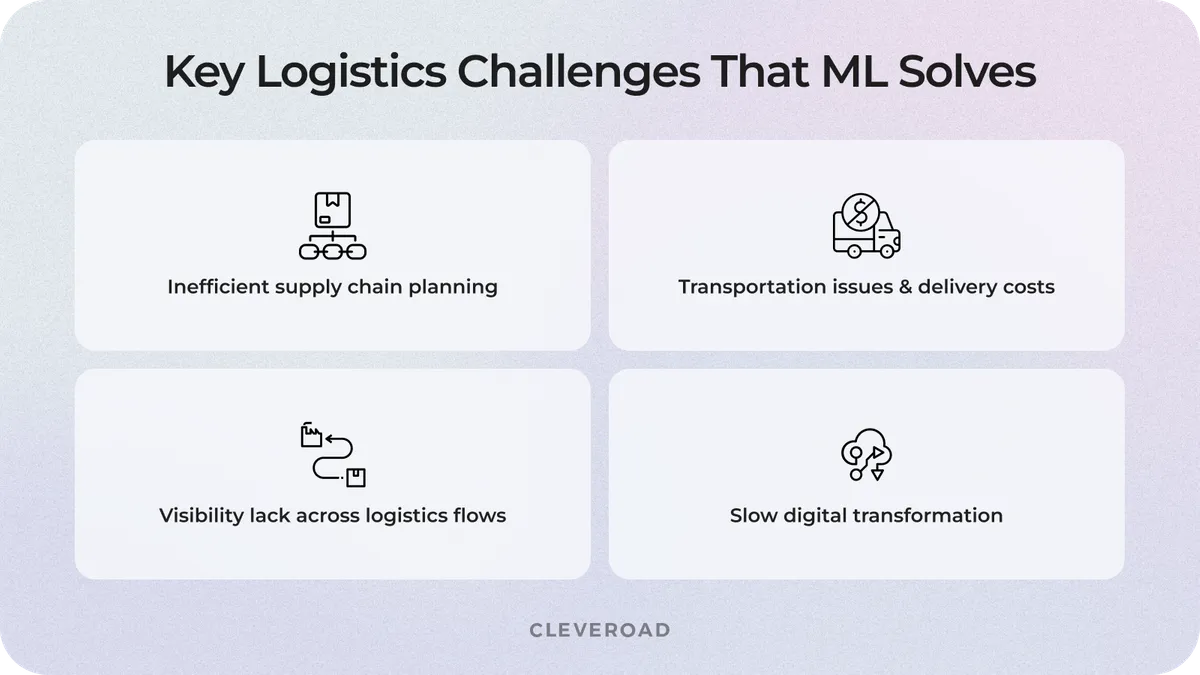 Key Logistics Challenges That ML Solves

Inefficient supply chain planning

Transportation issues & delivery costs

Visibility lack across logistics flows

Slow digital transformation

CLEVEROAD